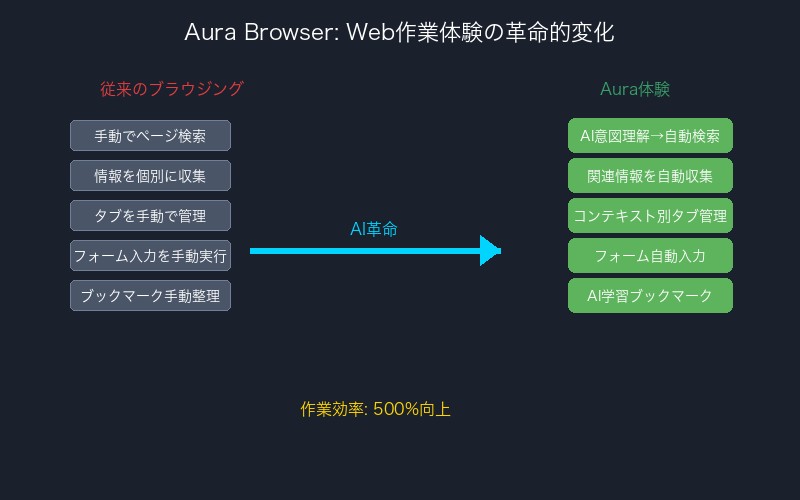 Aura Browser: Web作業体験の革命的変化

従来のブラウジング

手動でページ検索

情報を個別に収集

タブを手動で管理

フォーム入力を手動実行

ブックマーク手動整理

AI革命

Aura体験

AI意図理解→自動検索

関連情報を自動収集

コンテキスト別タブ管理

フォーム自動入力

AI学習ブックマーク

作業効率: 500%向上